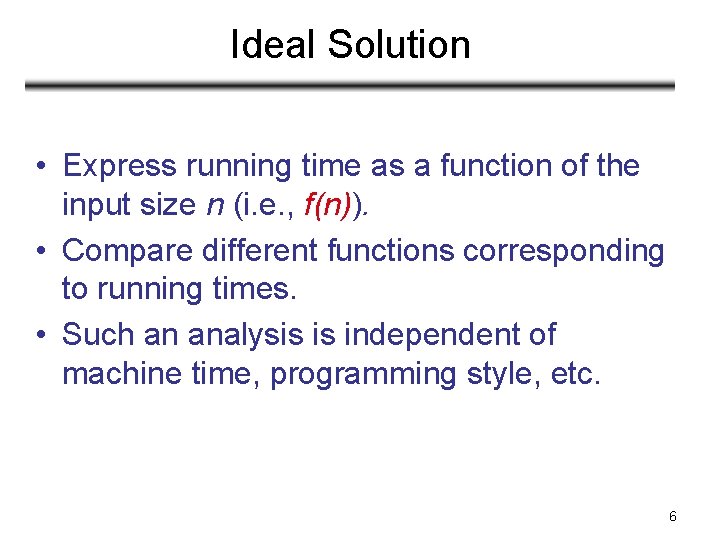 Ideal Solution

• Express running time as a function of the input size $n$ (i.e., $f(n)$).

• Compare different functions corresponding to running times.

• Such an analysis is independent of machine time, programming style, etc.

6